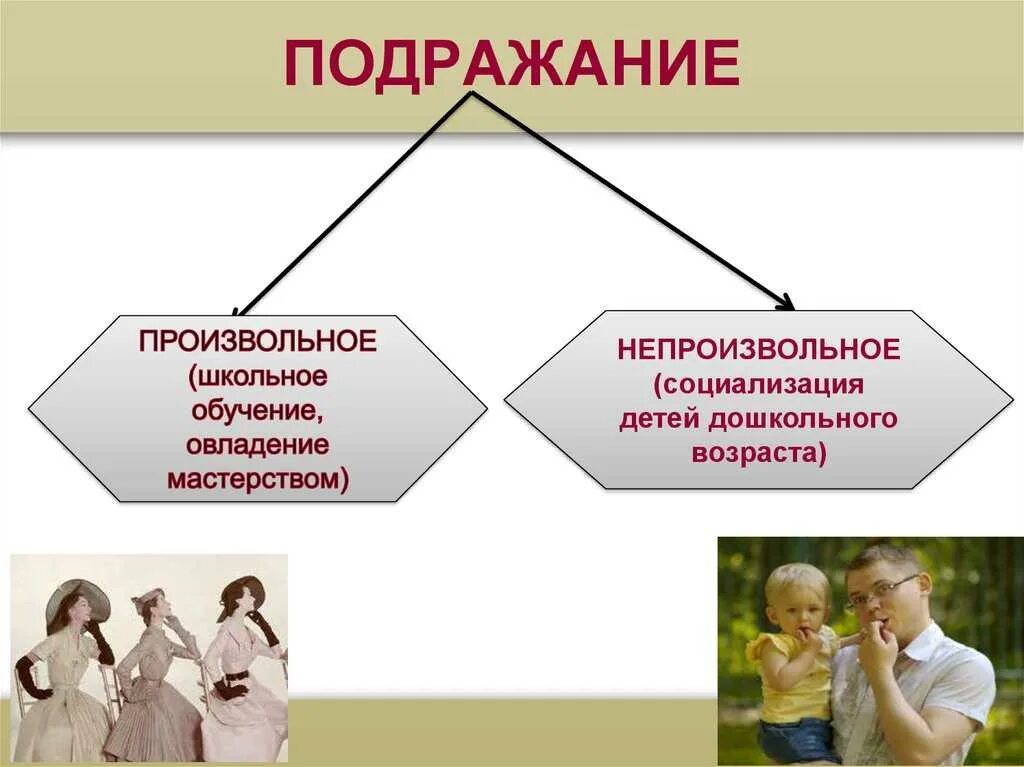 ПОДРАЖАНИЕ

ПРОИЗВОЛЬНОЕ (школьное обучение, овладение мастерством)

НЕПРОИЗВОЛЬНОЕ (социализация детей дошкольного возраста)